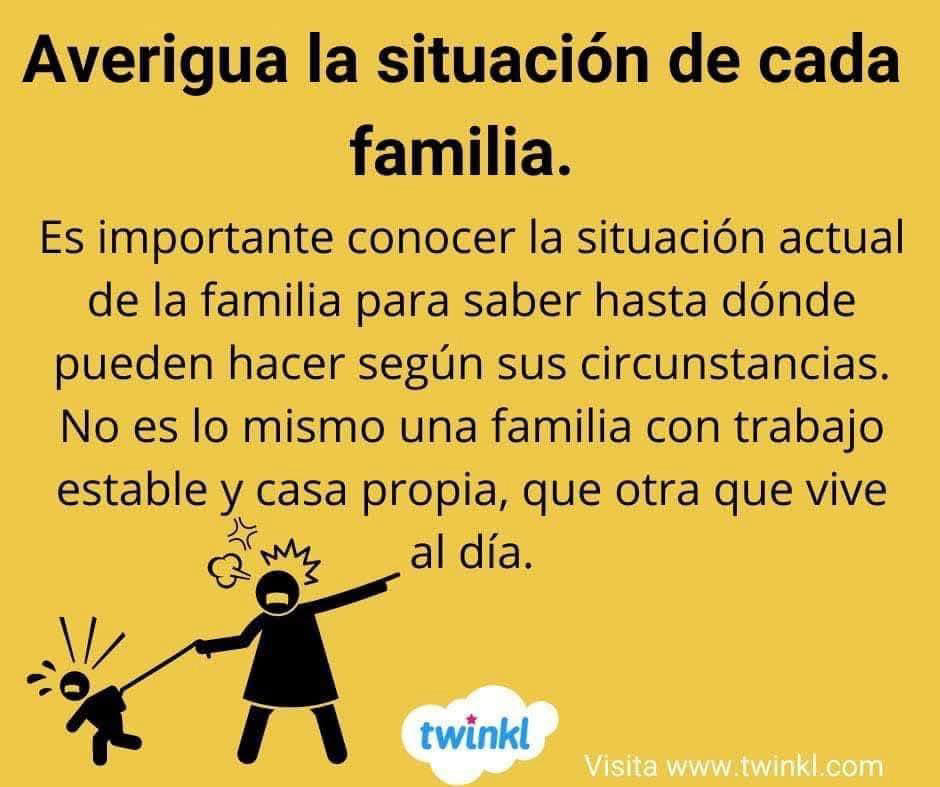 Averigua la situación de cada familia.

Es importante conocer la situación actual de la familia para saber hasta dónde pueden hacer según sus circunstancias. No es lo mismo una familia con trabajo estable y casa propia, que otra que vive al día.

twinkl

Visita www.twinkl.com